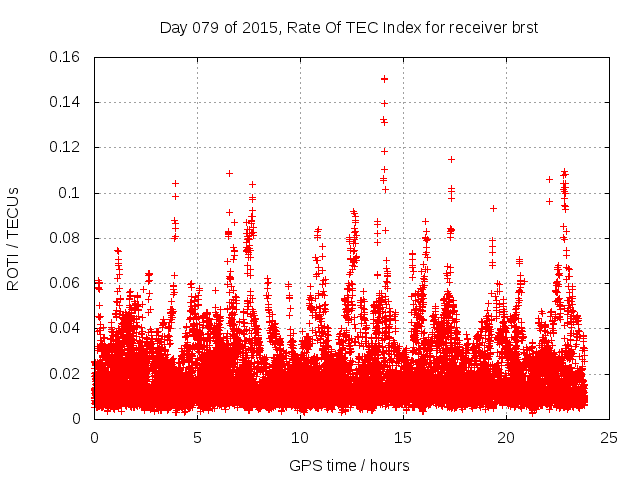 Day 079 of 2015, Rate Of TEC Index for receiver brst

ROTI / TECUs

0.16
0.14
0.12
0.1
0.08
0.06
0.04
0.02
0

0
5
10
15
20
25

GPS time / hours